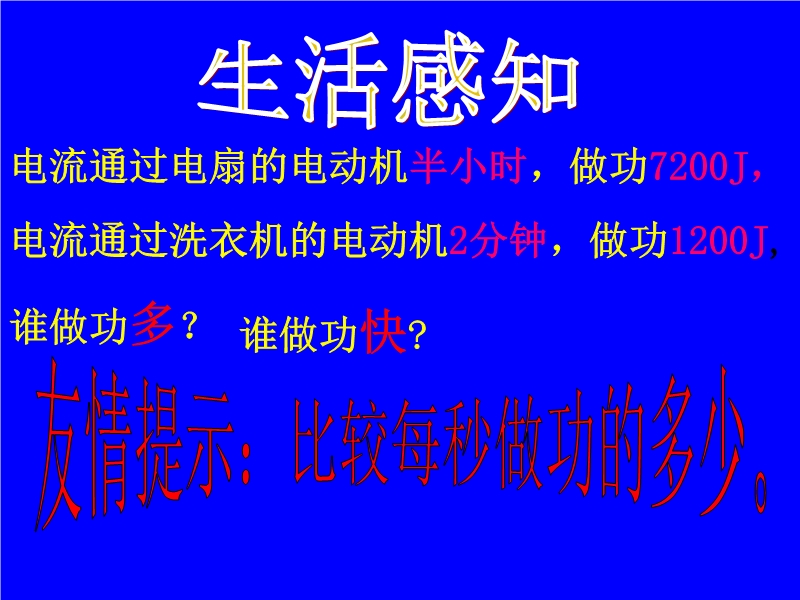 生活感知

电流通过电扇的电动机半小时，做功7200J，

电流通过洗衣机的电动机2分钟，做功1200J，

谁做功多？ 谁做功快？

友情提示：比较每秒做功的多少。